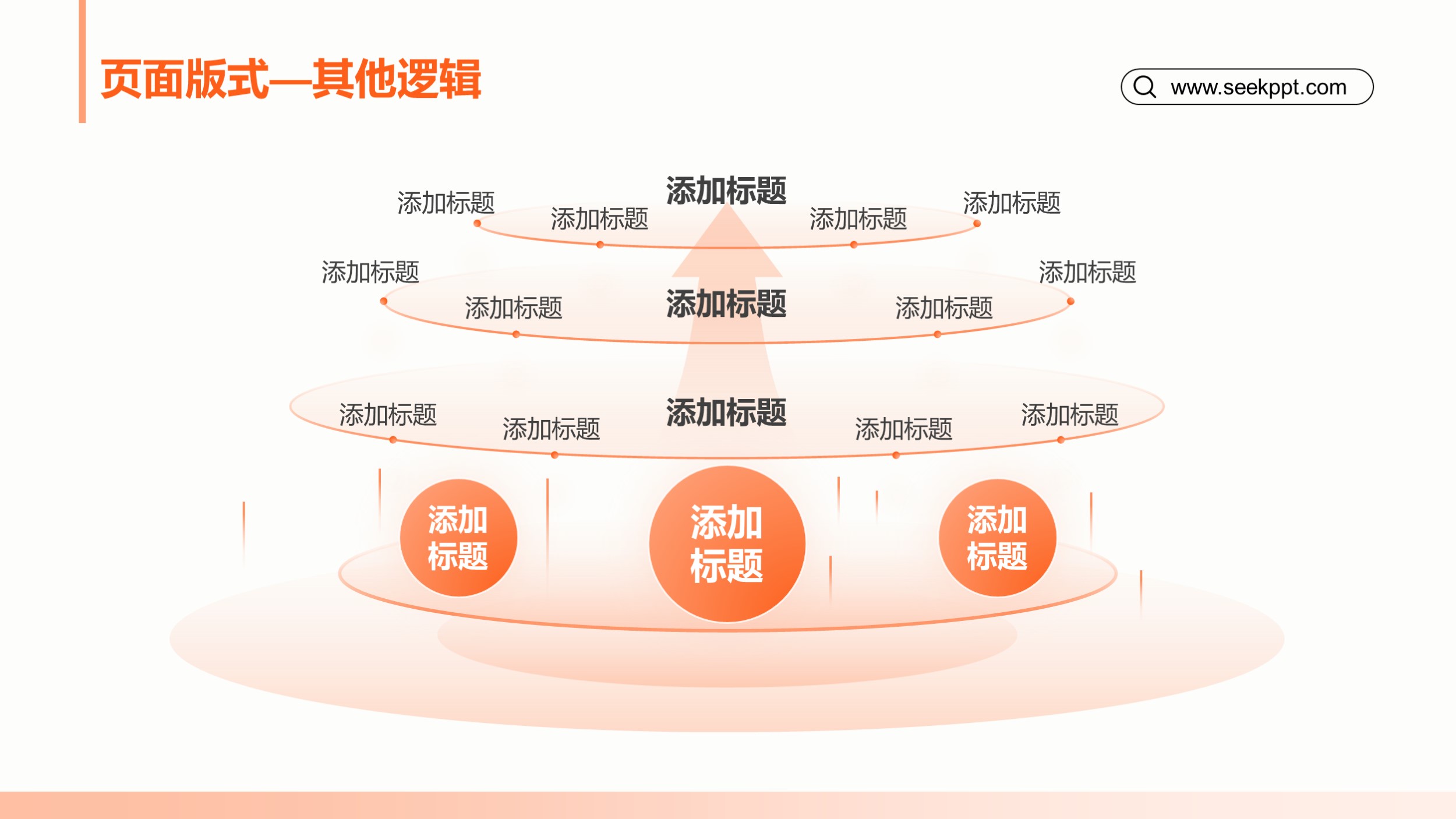 页面版式—其他逻辑

www.seekppt.com

添加标题

添加标题　添加标题　添加标题　添加标题

添加标题

添加标题　添加标题　添加标题　添加标题

添加标题

添加标题　添加标题　添加标题　添加标题

添加标题

添加标题

添加标题